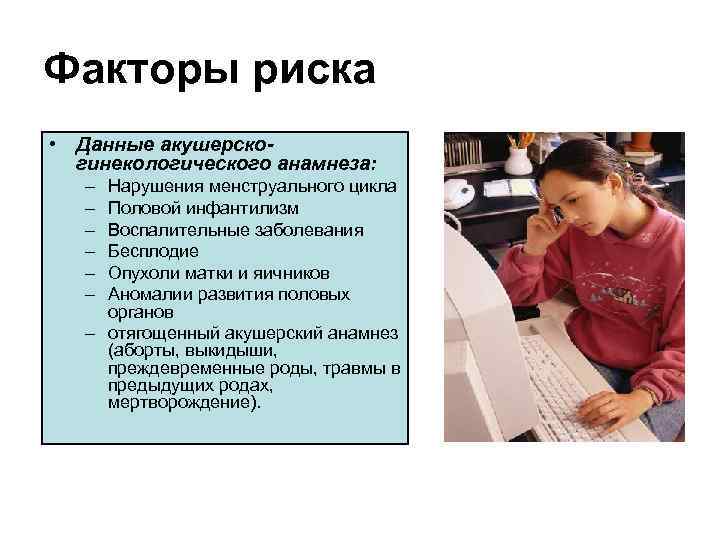 Факторы риска

• Данные акушерско-гинекологического анамнеза:
– Нарушения менструального цикла
– Половой инфантилизм
– Воспалительные заболевания
– Бесплодие
– Опухоли матки и яичников
– Аномалии развития половых органов
– отягощенный акушерский анамнез (аборты, выкидыши, преждевременные роды, травмы в предыдущих родах, мертворождение).